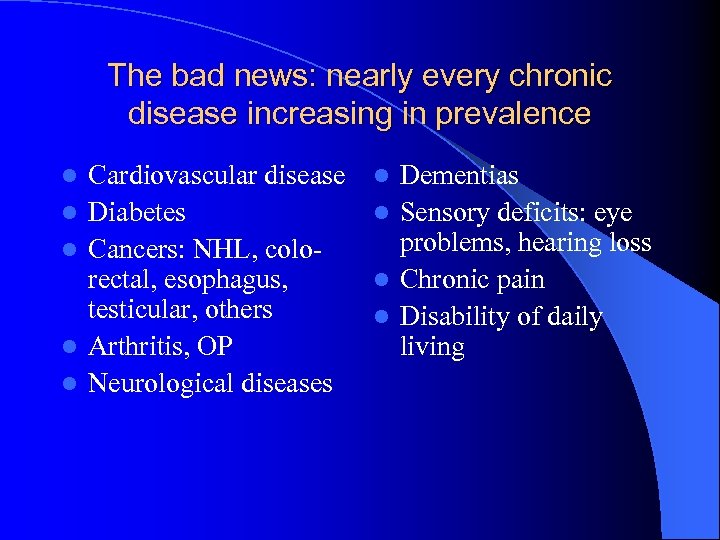 The bad news: nearly every chronic disease increasing in prevalence

- Cardiovascular disease
- Diabetes
- Cancers: NHL, colorectal, esophagus, testicular, others
- Arthritis, OP
- Neurological diseases

- Dementias
- Sensory deficits: eye problems, hearing loss
- Chronic pain
- Disability of daily living